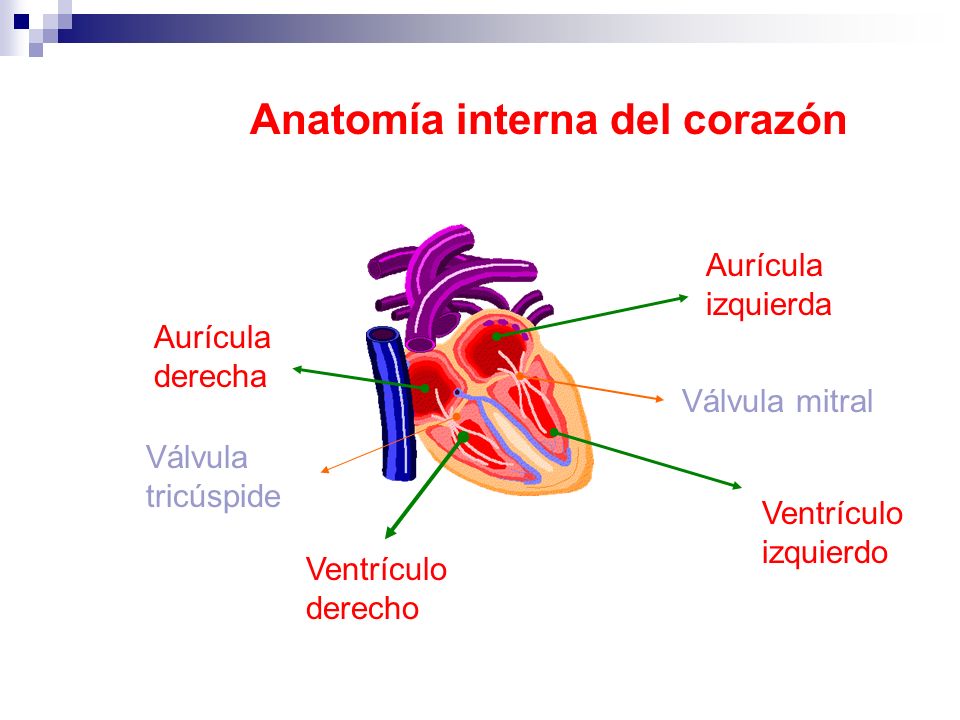 Anatomía interna del corazón

Aurícula izquierda

Aurícula derecha

Válvula mitral

Válvula tricúspide

Ventrículo izquierdo

Ventrículo derecho